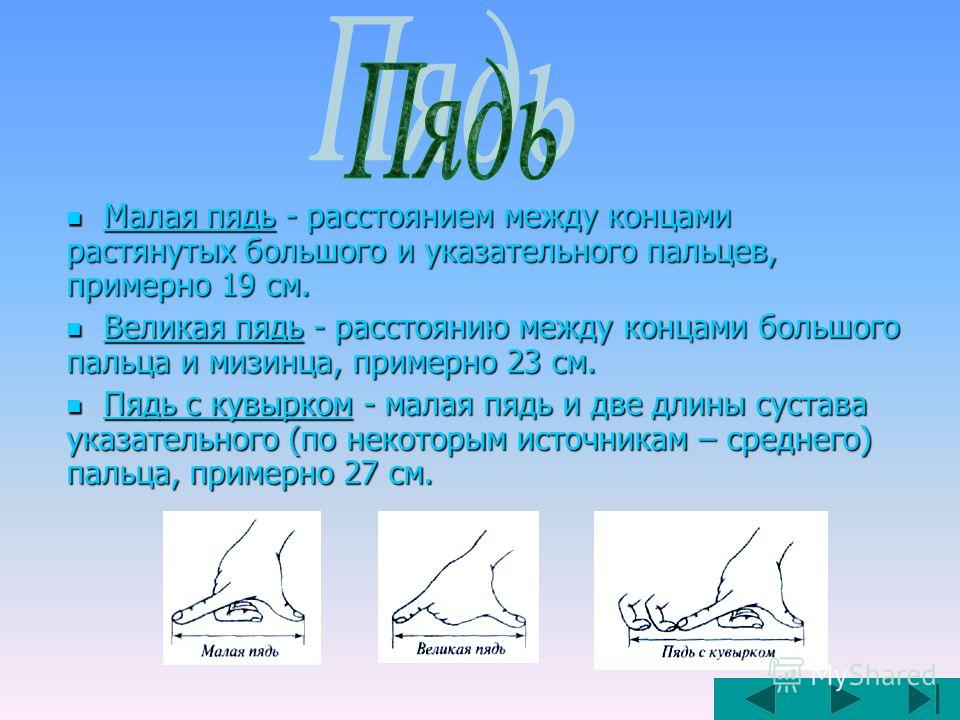 Пядь

Малая пядь - расстоянием между концами растянутых большого и указательного пальцев, примерно 19 см.

Великая пядь - расстоянию между концами большого пальца и мизинца, примерно 23 см.

Пядь с кувырком - малая пядь и две длины сустава указательного (по некоторым источникам – среднего) пальца, примерно 27 см.

Малая пядь

Великая пядь

Пядь с кувырком

MyShared